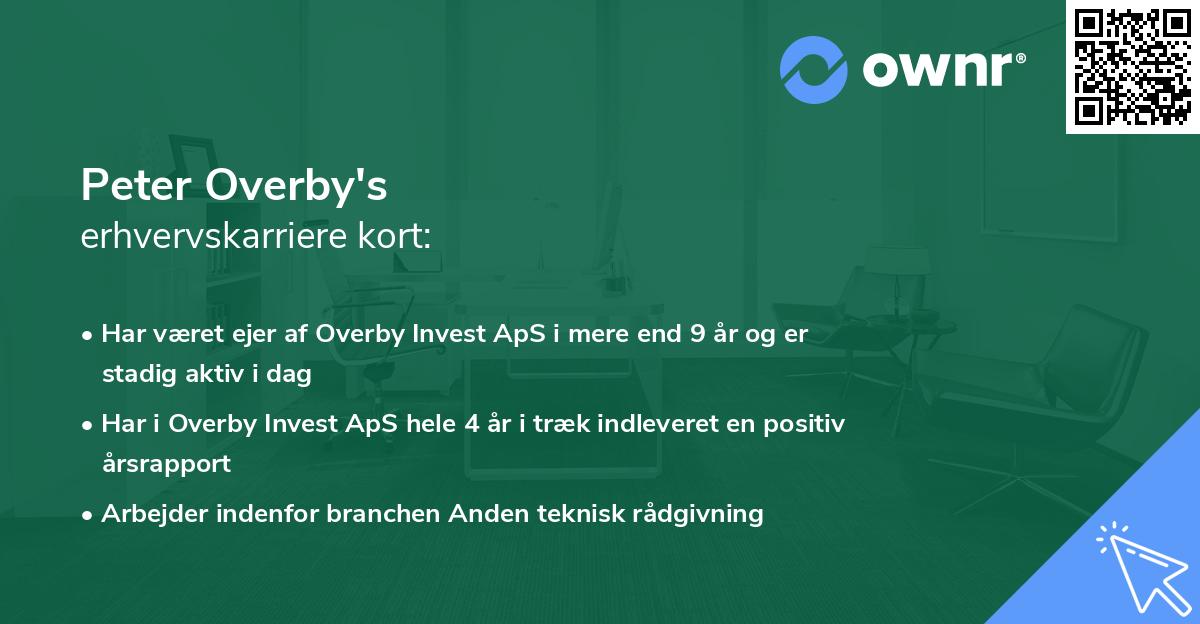 ownr®

Peter Overby's
erhvervskarriere kort:

• Har været ejer af Overby Invest ApS i mere end 9 år og er stadig aktiv i dag
• Har i Overby Invest ApS hele 4 år i træk indleveret en positiv årsrapport
• Arbejder indenfor branchen Anden teknisk rådgivning